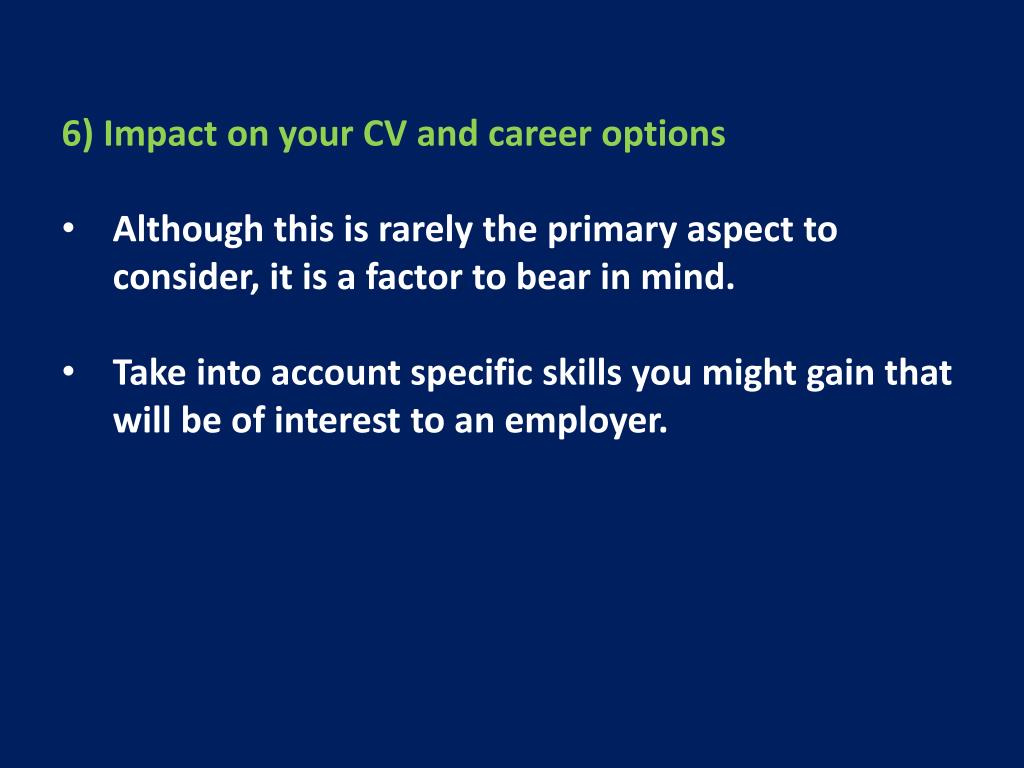 6) Impact on your CV and career options

• Although this is rarely the primary aspect to consider, it is a factor to bear in mind.

• Take into account specific skills you might gain that will be of interest to an employer.